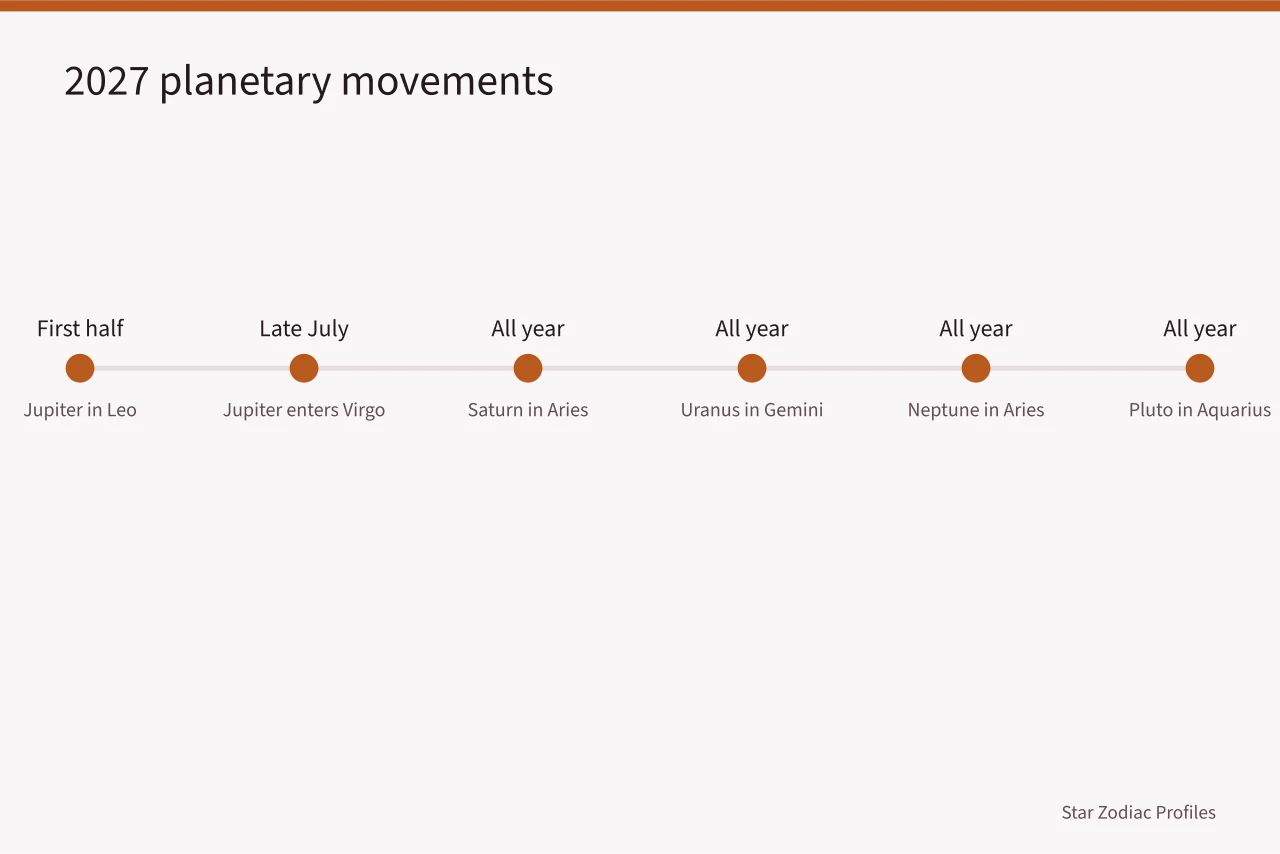 2027 planetary movements

First half
Jupiter in Leo

Late July
Jupiter enters Virgo

All year
Saturn in Aries

All year
Uranus in Gemini

All year
Neptune in Aries

All year
Pluto in Aquarius

Star Zodiac Profiles